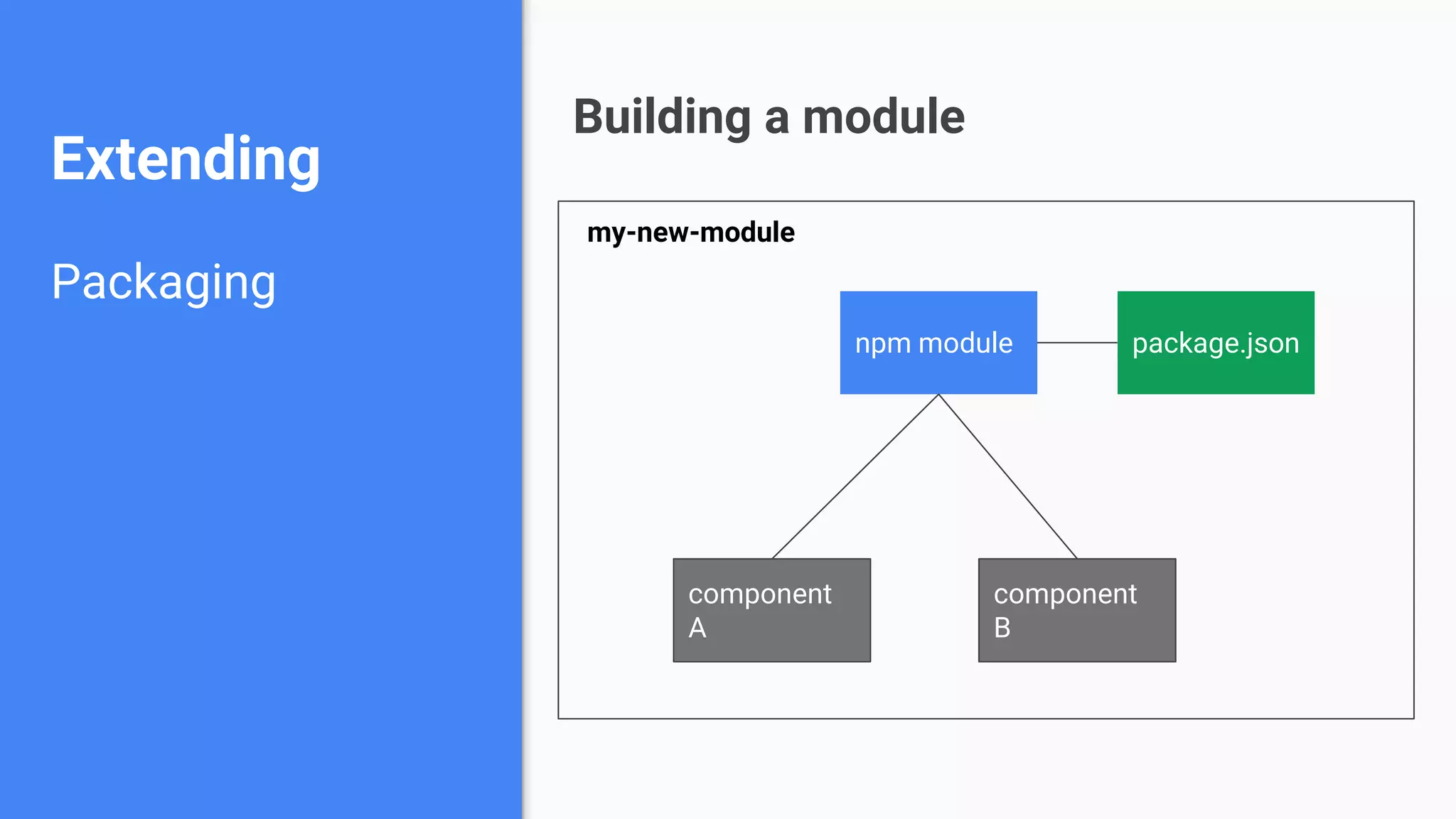 Extending

Packaging

Building a module

my-new-module

npm module

package.json

component A

component B